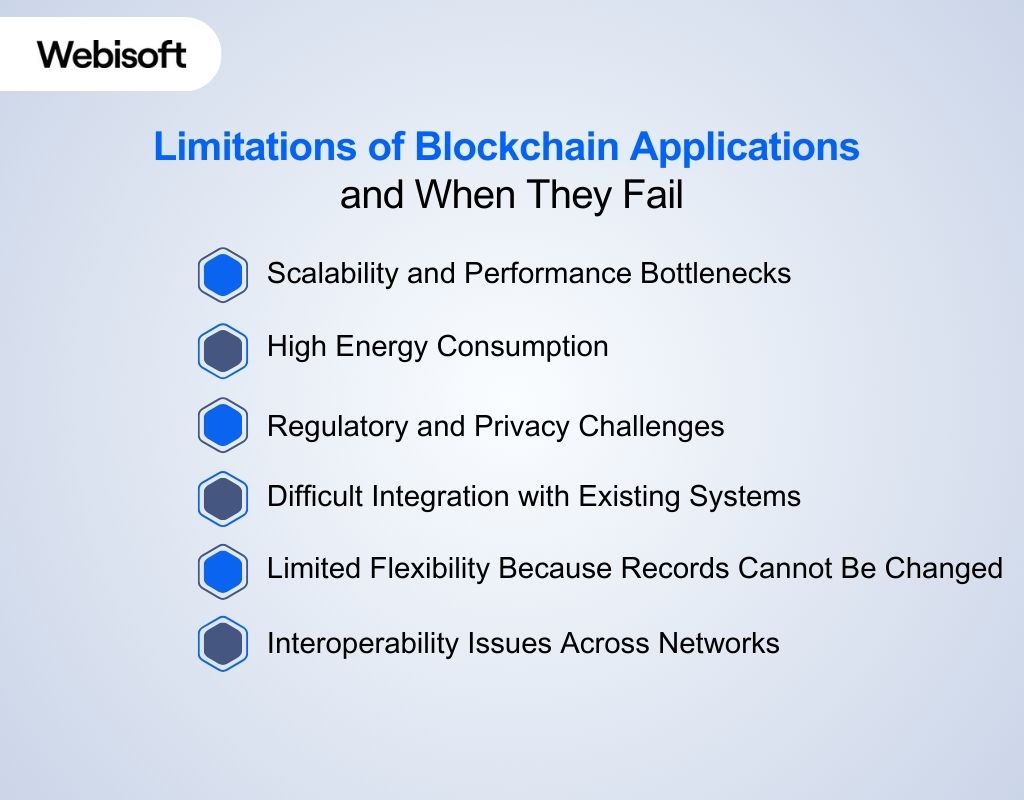 Webisoft

Limitations of Blockchain Applications
and When They Fail

Scalability and Performance Bottlenecks

High Energy Consumption

Regulatory and Privacy Challenges

Difficult Integration with Existing Systems

Limited Flexibility Because Records Cannot Be Changed

Interoperability Issues Across Networks